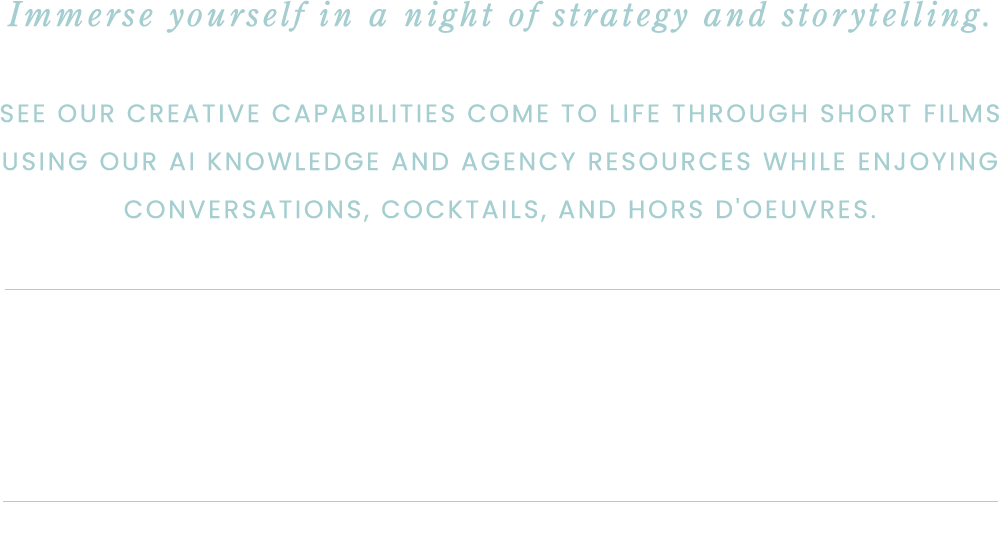 Immerse yourself in a night of strategy and storytelling.

SEE OUR CREATIVE CAPABILITIES COME TO LIFE THROUGH SHORT FILMS USING OUR AI KNOWLEDGE AND AGENCY RESOURCES WHILE ENJOYING CONVERSATIONS, COCKTAILS, AND HORS D'OEUVRES.